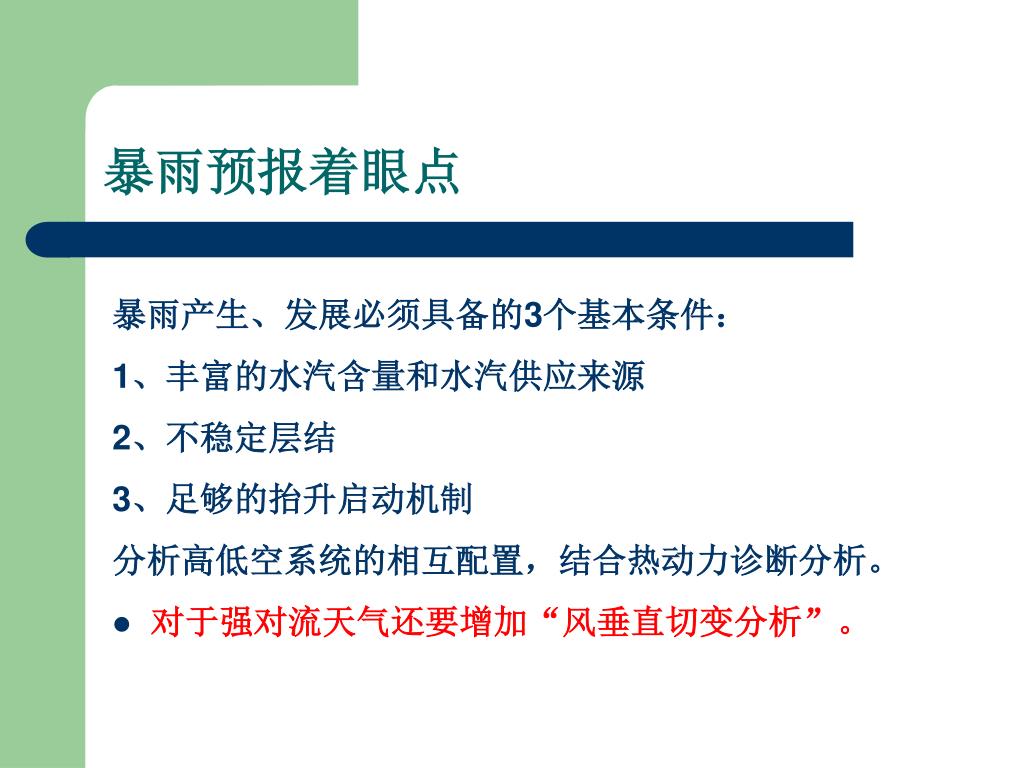 暴雨预报着眼点

暴雨产生、发展必须具备的3个基本条件：

1、丰富的水汽含量和水汽供应来源

2、不稳定层结

3、足够的抬升启动机制

分析高低空系统的相互配置，结合热动力诊断分析。

● 对于强对流天气还要增加“风垂直切变分析”。